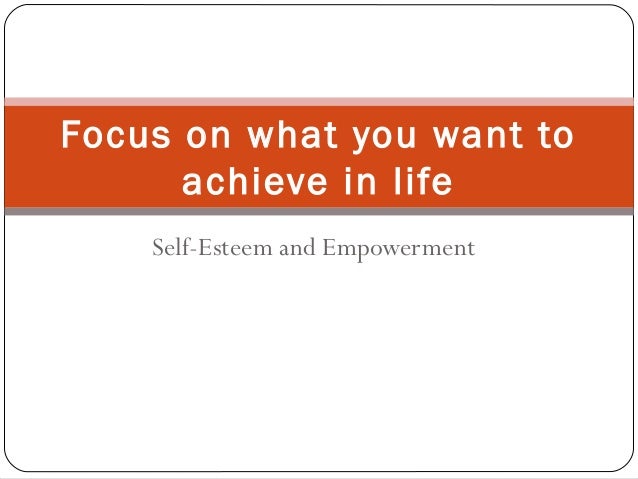 Focus on what you want to achieve in life

Self-Esteem and Empowerment